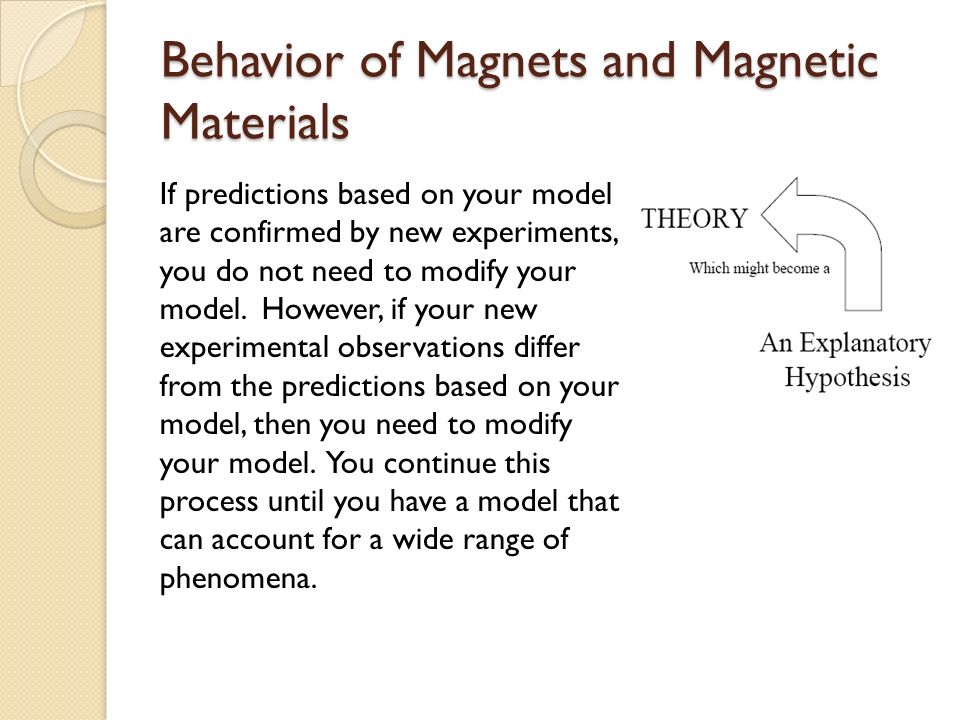 Behavior of Magnets and Magnetic Materials

If predictions based on your model are confirmed by new experiments, you do not need to modify your model. However, if your new experimental observations differ from the predictions based on your model, then you need to modify your model. You continue this process until you have a model that can account for a wide range of phenomena.

THEORY

Which might become a

An Explanatory Hypothesis